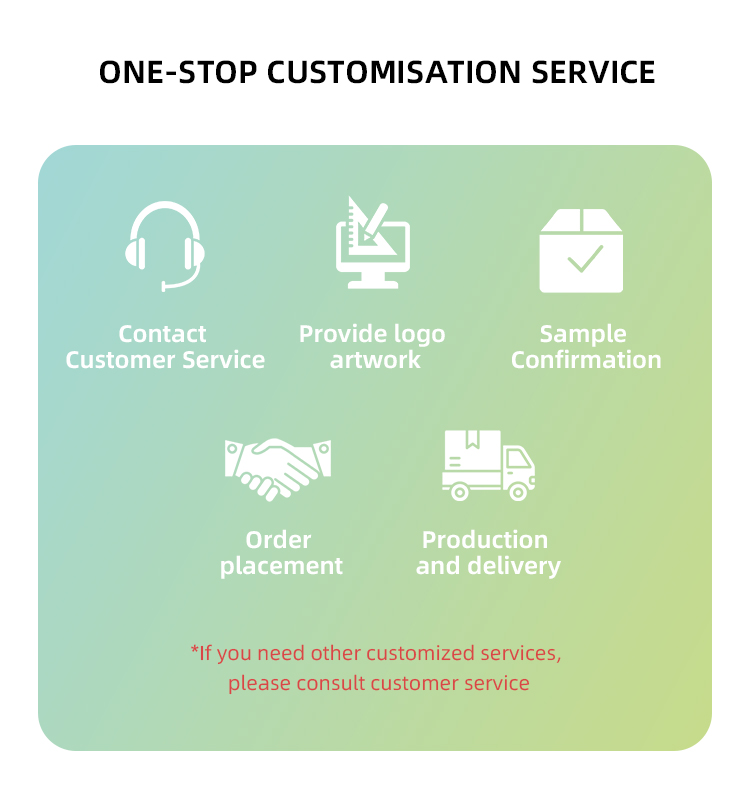 ONE-STOP CUSTOMISATION SERVICE

Contact Customer Service

Provide logo artwork

Sample Confirmation

Order placement

Production and delivery

*If you need other customized services, please consult customer service